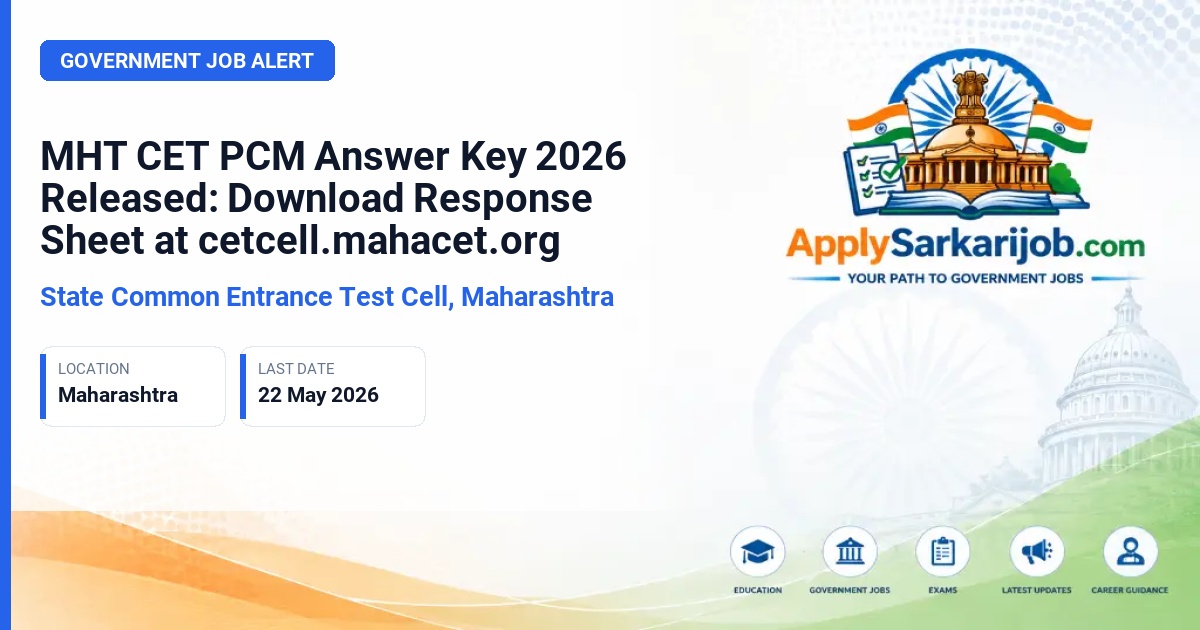 GOVERNMENT JOB ALERT

MHT CET PCM Answer Key 2026 Released: Download Response Sheet at cetcell.mahacet.org

State Common Entrance Test Cell, Maharashtra

LOCATION
Maharashtra

LAST DATE
22 May 2026

ApplySarkarijob.com
YOUR PATH TO GOVERNMENT JOBS

EDUCATION
GOVERNMENT JOBS
EXAMS
LATEST UPDATES
CAREER GUIDANCE